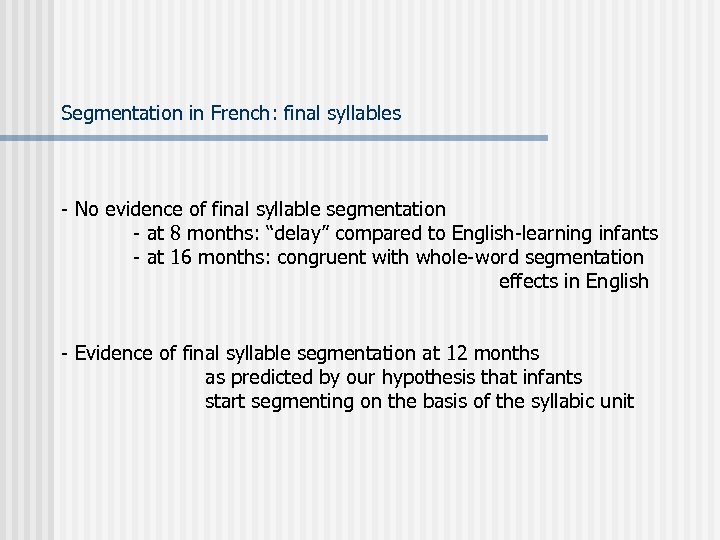 Segmentation in French: final syllables

- No evidence of final syllable segmentation
- at 8 months: “delay” compared to English-learning infants
- at 16 months: congruent with whole-word segmentation effects in English

- Evidence of final syllable segmentation at 12 months as predicted by our hypothesis that infants start segmenting on the basis of the syllabic unit